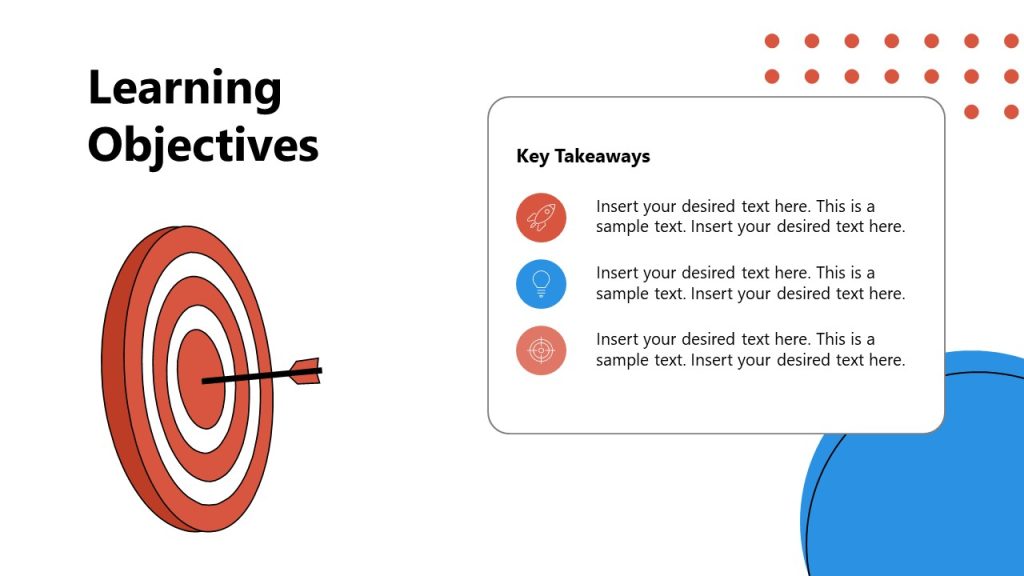 Learning Objectives

Key Takeaways

Insert your desired text here. This is a sample text. Insert your desired text here.

Insert your desired text here. This is a sample text. Insert your desired text here.

Insert your desired text here. This is a sample text. Insert your desired text here.